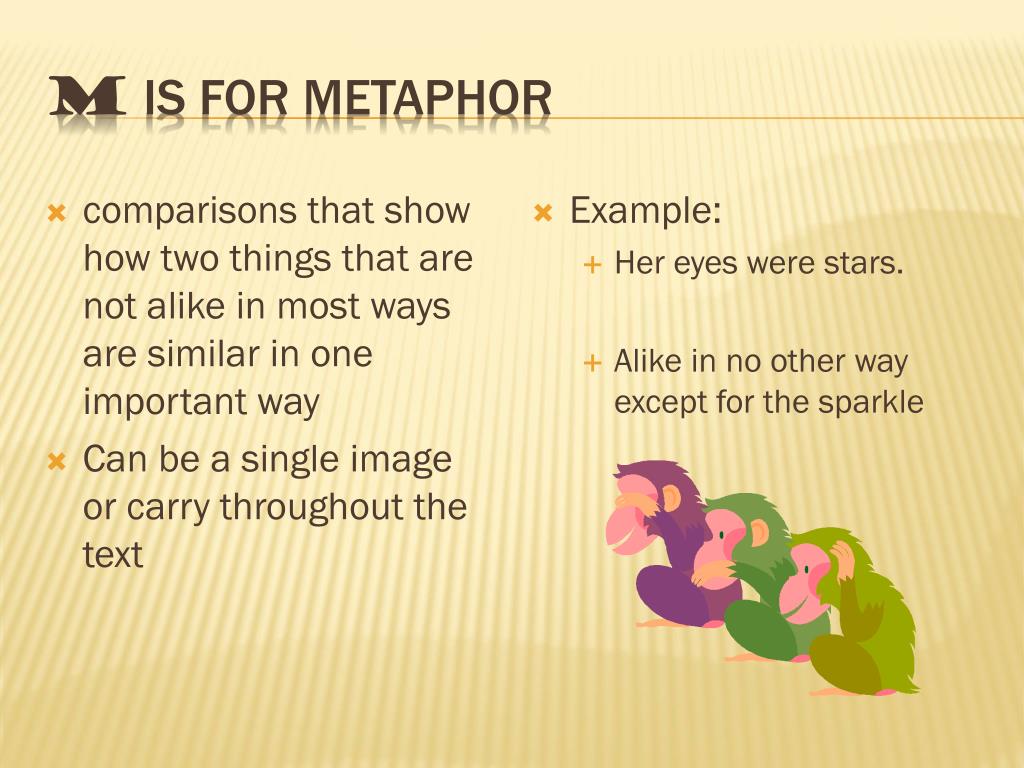 M IS FOR METAPHOR

comparisons that show how two things that are not alike in most ways are similar in one important way

Can be a single image or carry throughout the text

Example:

Her eyes were stars.

Alike in no other way except for the sparkle